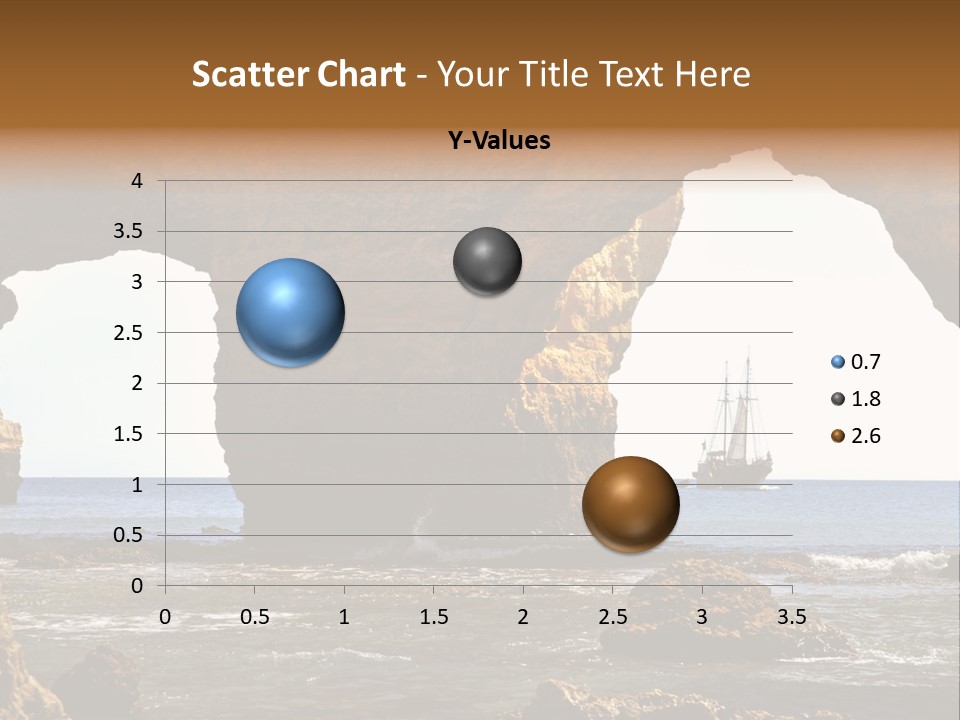 Scatter Chart - Your Title Text Here

Y-Values

4
3.5
3
2.5
2
1.5
1
0.5
0

0 0.5 1 1.5 2 2.5 3 3.5

0.7
1.8
2.6